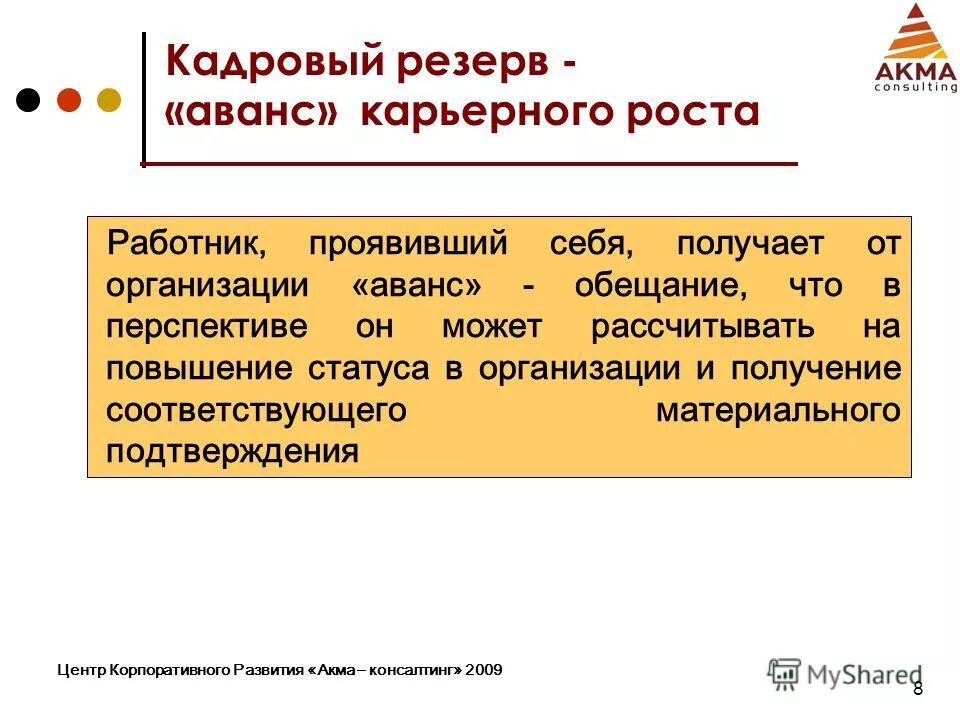 Кадровый резерв - «аванс» карьерного роста

AKMA
consulting

Работник, проявивший себя, получает от организации «аванс» - обещание, что в перспективе он может рассчитывать на повышение статуса в организации и получение соответствующего материального подтверждения

Центр Корпоративного Развития «Акма – консалтинг» 2009

MyShared

8